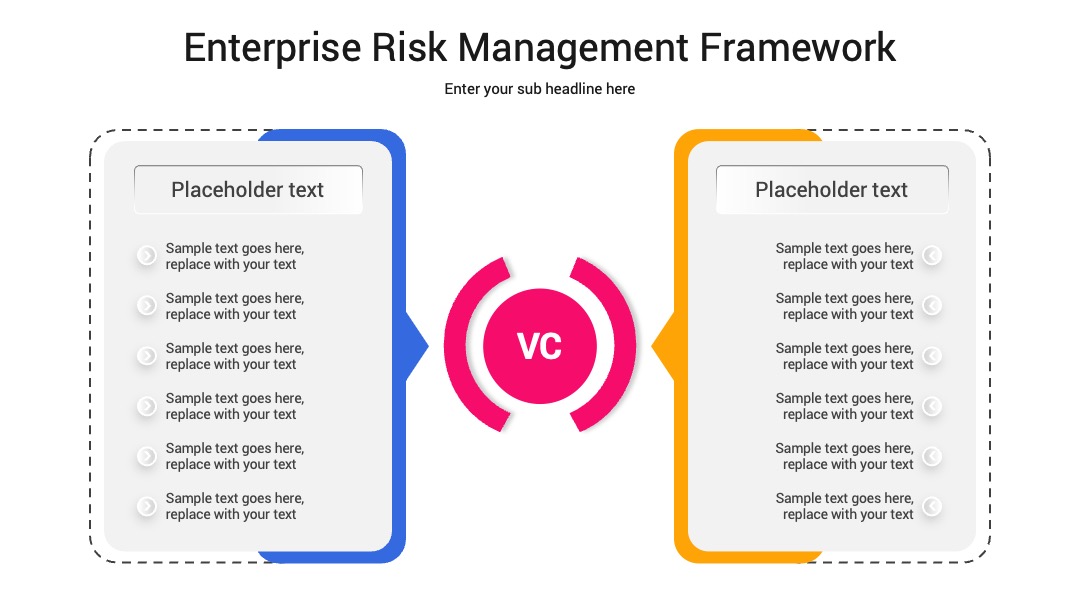 Enterprise Risk Management Framework

Enter your sub headline here

Placeholder text

Sample text goes here, replace with your text

Sample text goes here, replace with your text

Sample text goes here, replace with your text

Sample text goes here, replace with your text

Sample text goes here, replace with your text

Sample text goes here, replace with your text

VC

Placeholder text

Sample text goes here, replace with your text

Sample text goes here, replace with your text

Sample text goes here, replace with your text

Sample text goes here, replace with your text

Sample text goes here, replace with your text

Sample text goes here, replace with your text